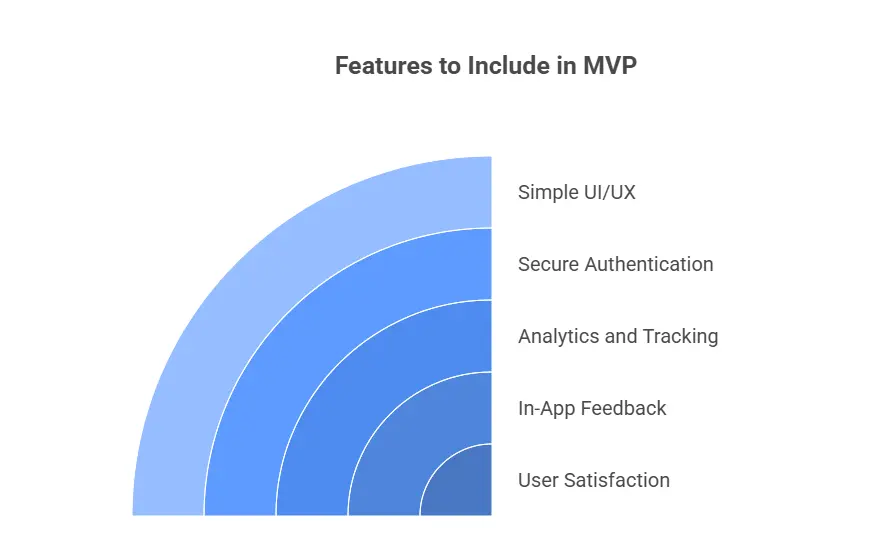 Features to Include in MVP

Simple UI/UX

Secure Authentication

Analytics and Tracking

In-App Feedback

User Satisfaction